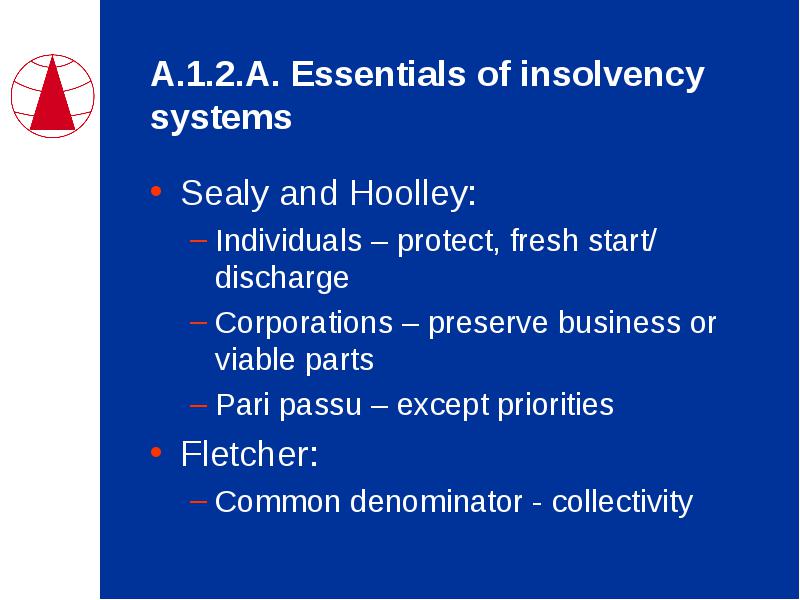 A.1.2.A. Essentials of insolvency systems

• Sealy and Hoolley:
– Individuals – protect, fresh start/ discharge
– Corporations – preserve business or viable parts
– Pari passu – except priorities
• Fletcher:
– Common denominator - collectivity